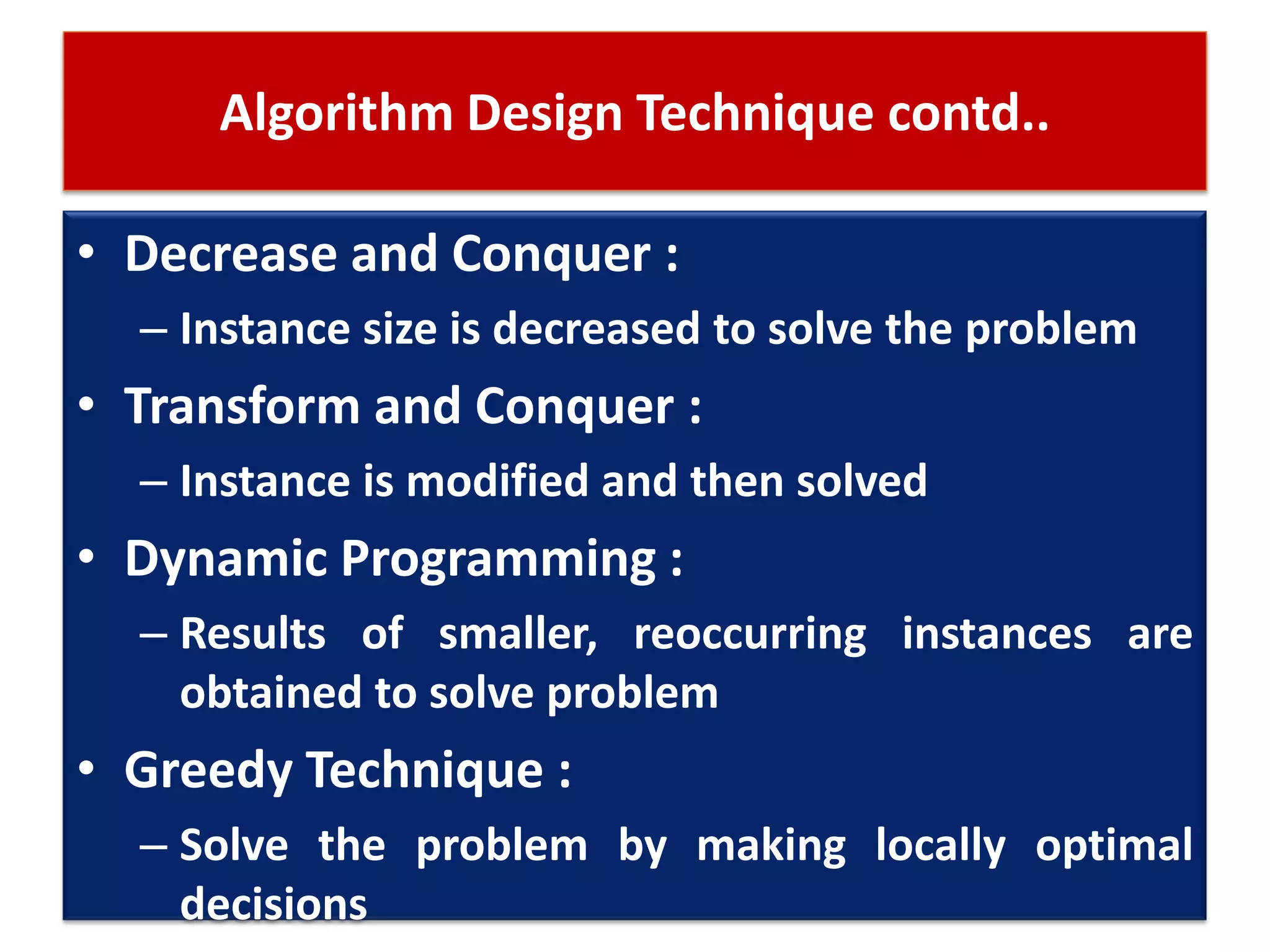 Algorithm Design Technique contd..

• Decrease and Conquer :

– Instance size is decreased to solve the problem

• Transform and Conquer :

– Instance is modified and then solved

• Dynamic Programming :

– Results of smaller, reoccurring instances are obtained to solve problem

• Greedy Technique :

– Solve the problem by making locally optimal decisions